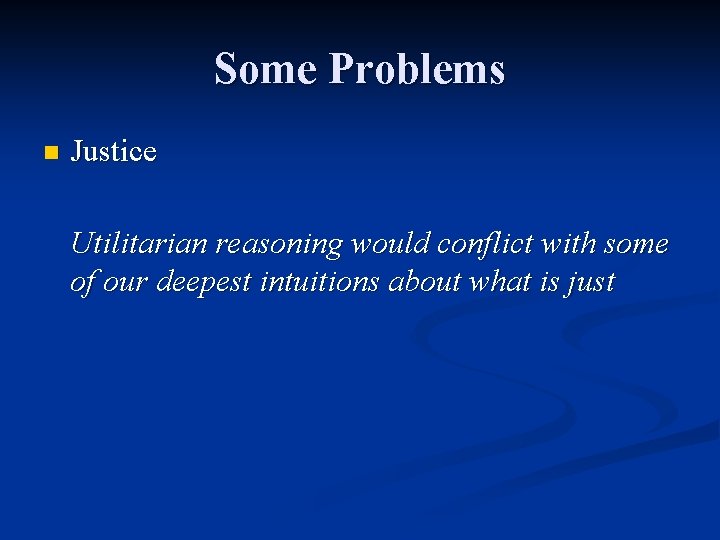 Some Problems

Justice

Utilitarian reasoning would conflict with some of our deepest intuitions about what is just